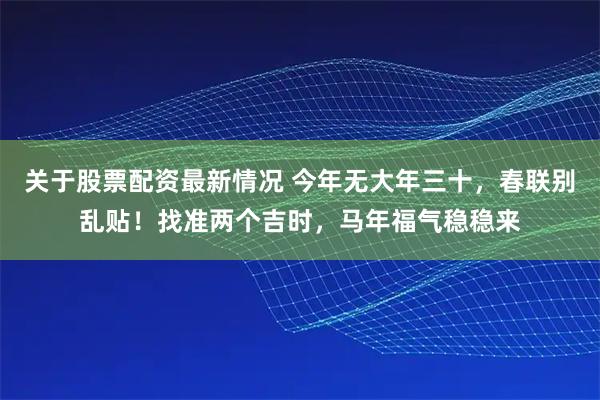 关于股票配资最新情况 今年无大年三十，春联别乱贴！找准两个吉时，马年福气稳稳来